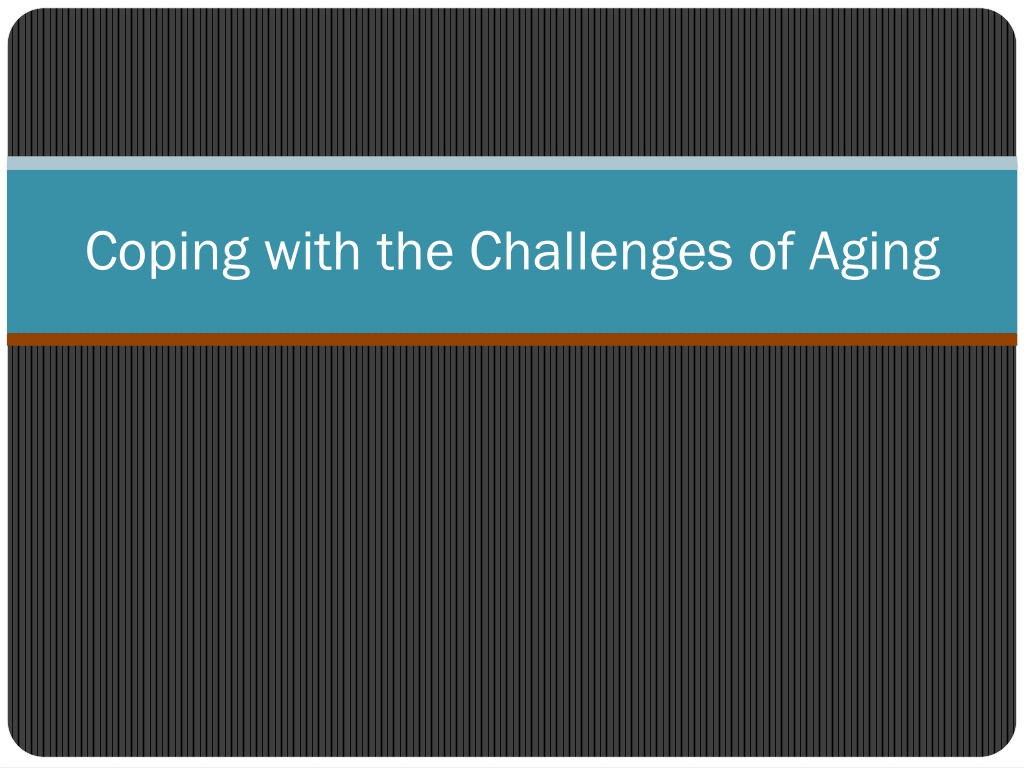 Coping with the Challenges of Aging